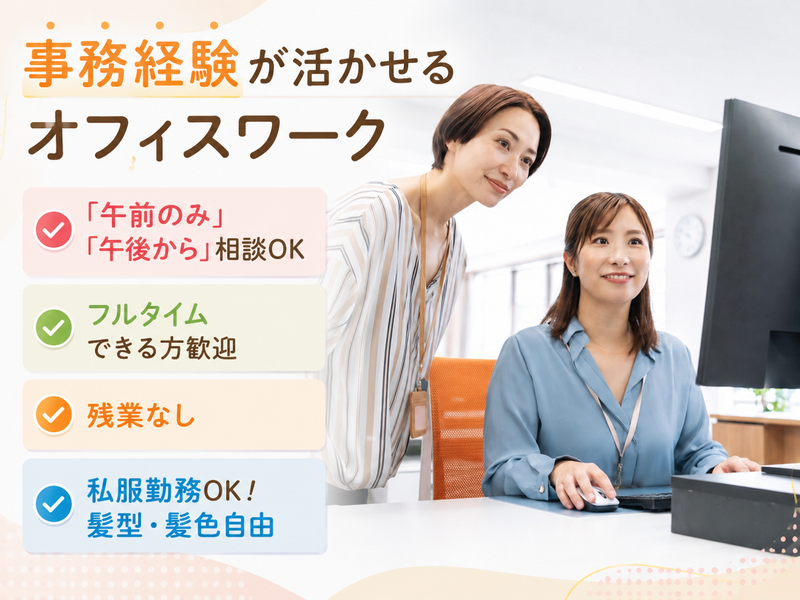 事務経験が活かせる
オフィスワーク

「午前のみ」
「午後から」相談OK

フルタイム
できる方歓迎

残業なし

私服勤務OK！
髪型・髪色自由